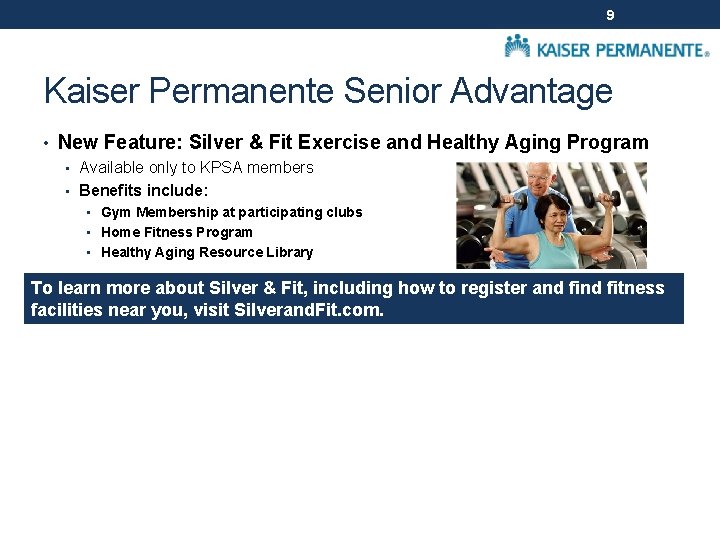 9

KAISER PERMANENTE®

Kaiser Permanente Senior Advantage

• New Feature: Silver & Fit Exercise and Healthy Aging Program
  ▪ Available only to KPSA members
  ▪ Benefits include:
    ▪ Gym Membership at participating clubs
    ▪ Home Fitness Program
    ▪ Healthy Aging Resource Library

To learn more about Silver & Fit, including how to register and find fitness facilities near you, visit SilverandFit.com.